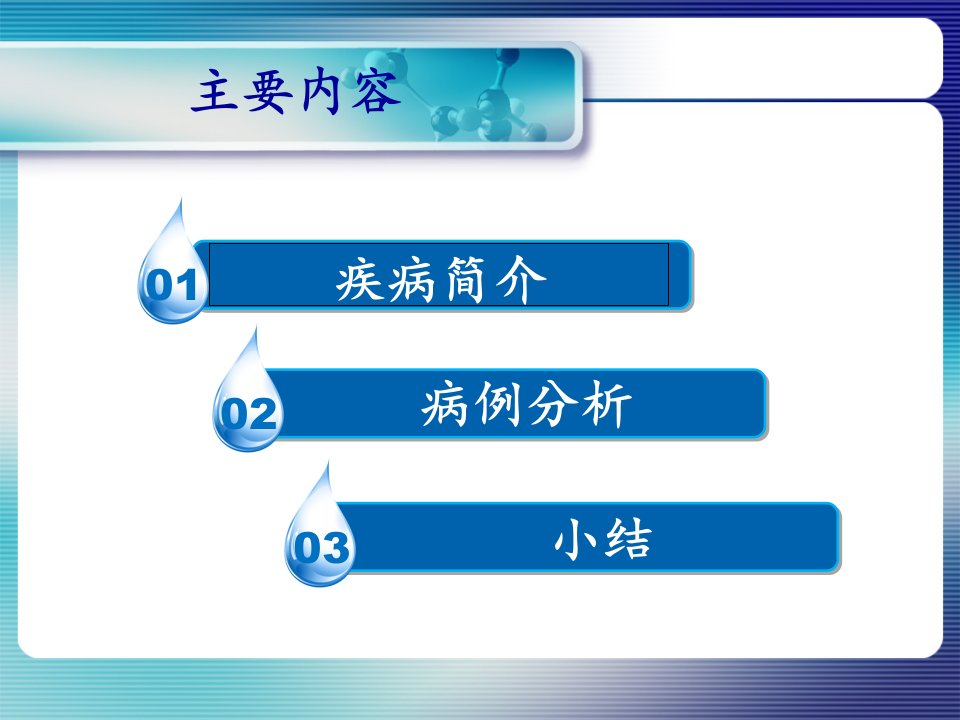 主要内容

01 疾病简介

02 病例分析

03 小结